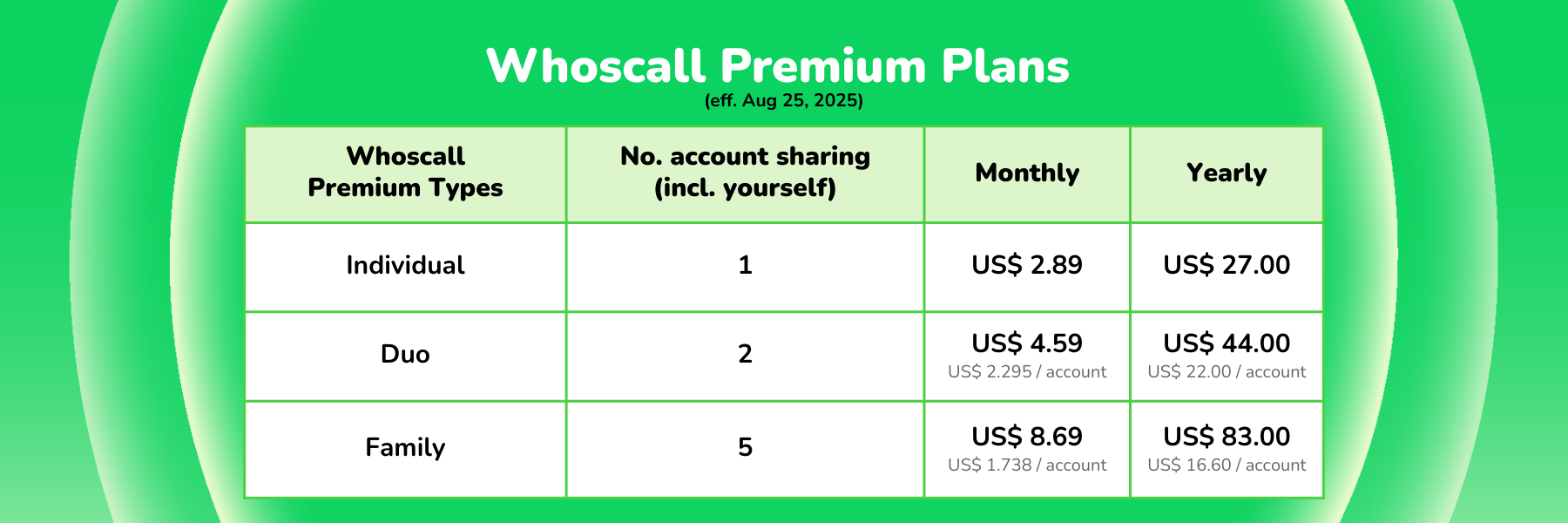 Whoscall Premium Plans
(eff. Aug 25, 2025)

| Whoscall Premium Types | No. account sharing (incl. yourself) | Monthly | Yearly |
|---|---|---|---|
| Individual | 1 | US$ 2.89 | US$ 27.00 |
| Duo | 2 | US$ 4.59 US$ 2.295 / account | US$ 44.00 US$ 22.00 / account |
| Family | 5 | US$ 8.69 US$ 1.738 / account | US$ 83.00 US$ 16.60 / account |